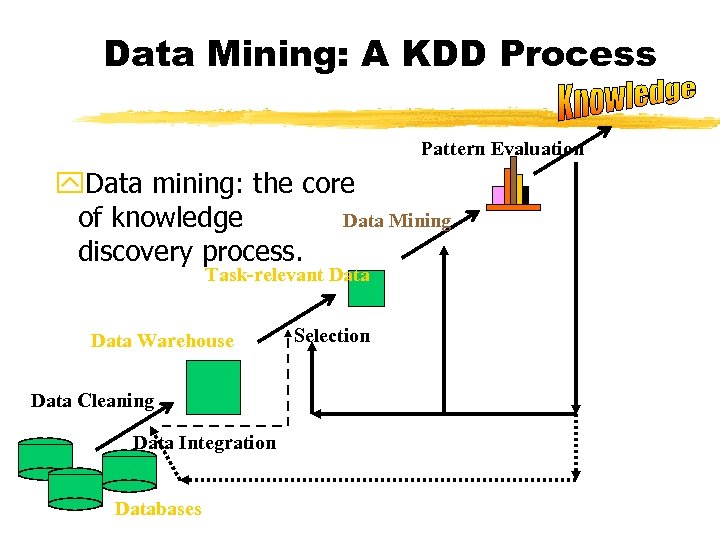 Data Mining: A KDD Process

Knowledge

Data mining: the core of knowledge discovery process.

Pattern Evaluation

Data Mining

Task-relevant Data

Selection

Data Warehouse

Data Cleaning

Data Integration

Databases